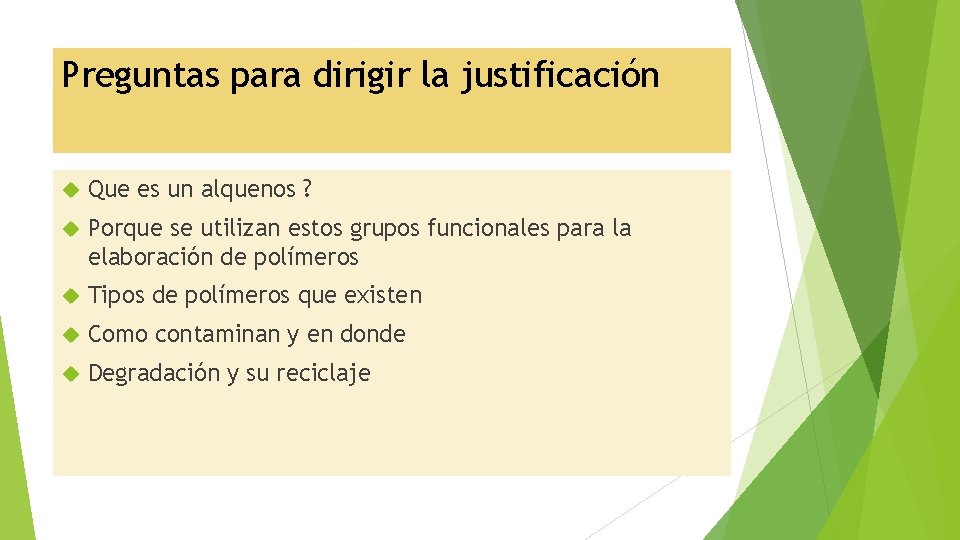 Preguntas para dirigir la justificación

Que es un alquenos ?

Porque se utilizan estos grupos funcionales para la elaboración de polímeros

Tipos de polímeros que existen

Como contaminan y en donde

Degradación y su reciclaje